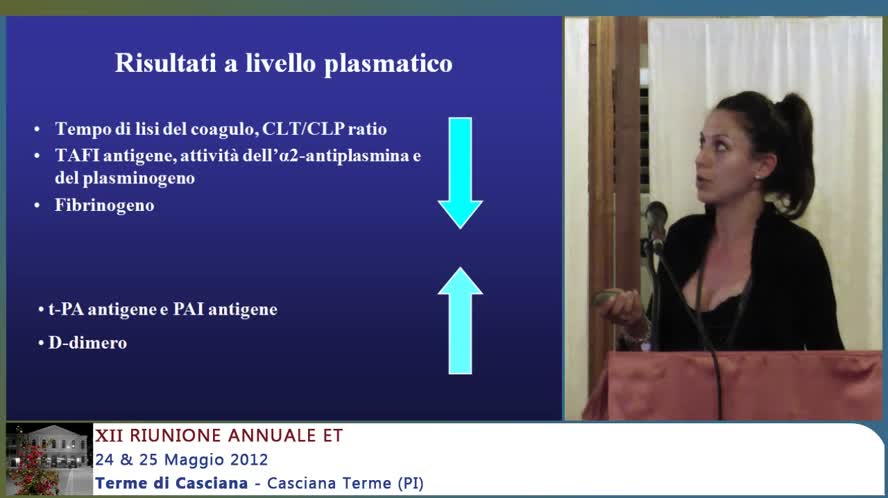 Risultati a livello plasmatico

• Tempo di lisi del coagulo, CLT/CLP ratio
• TAFI antigene, attività dell'α2-antiplasmina e del plasminogeno
• Fibrinogeno

• t-PA antigene e PAI antigene
• D-dimero

XII RIUNIONE ANNUALE ET
24 & 25 Maggio 2012
Terme di Casciana - Casciana Terme (PI)